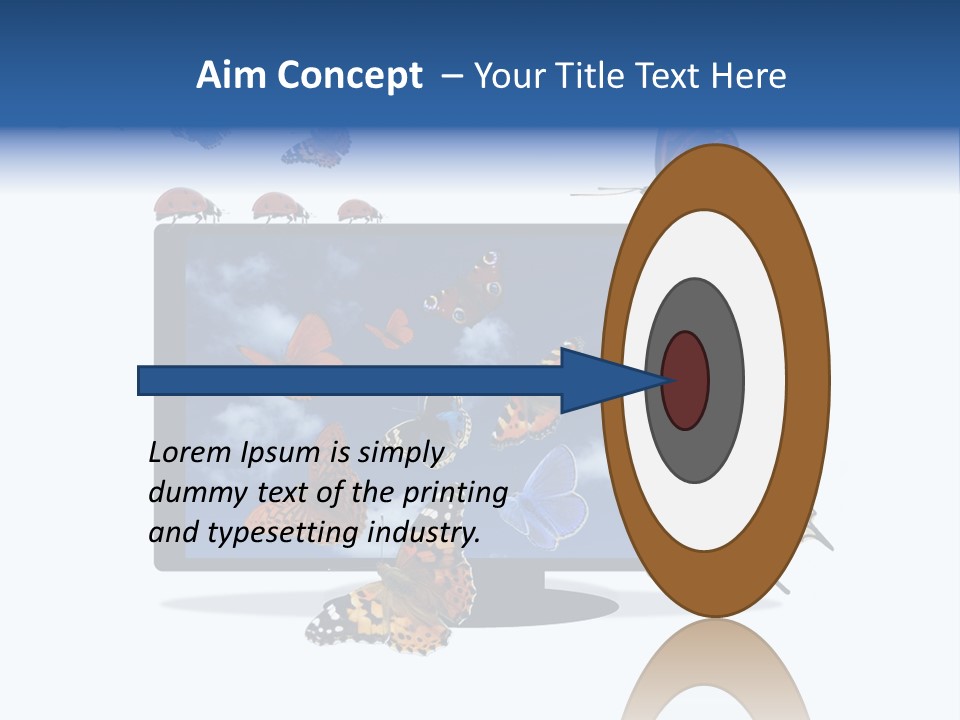 Aim Concept – Your Title Text Here

Lorem Ipsum is simply dummy text of the printing and typesetting industry.